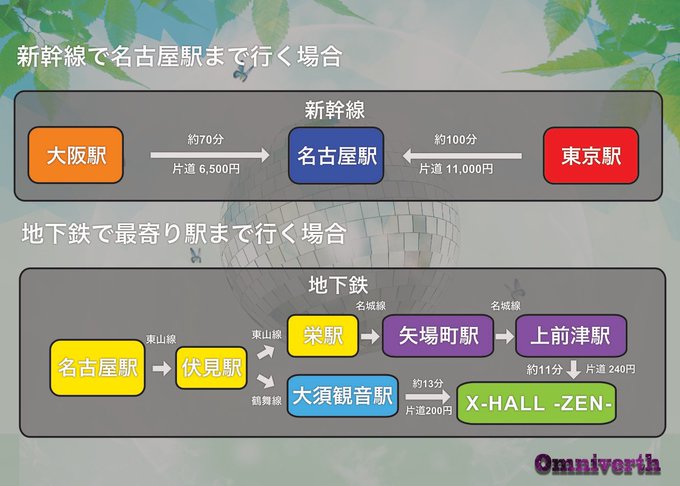 新幹線で名古屋駅まで行く場合

新幹線

大阪駅

約70分

片道 6,500円

名古屋駅

約100分

片道 11,000円

東京駅

地下鉄で最寄り駅まで行く場合

地下鉄

名古屋駅

東山線

伏見駅

東山線

栄駅

名城線

矢場町駅

名城線

上前津駅

約11分 片道 240円

鶴舞線

大須観音駅

約13分

片道200円

X-HALL -ZEN-

Omniverth